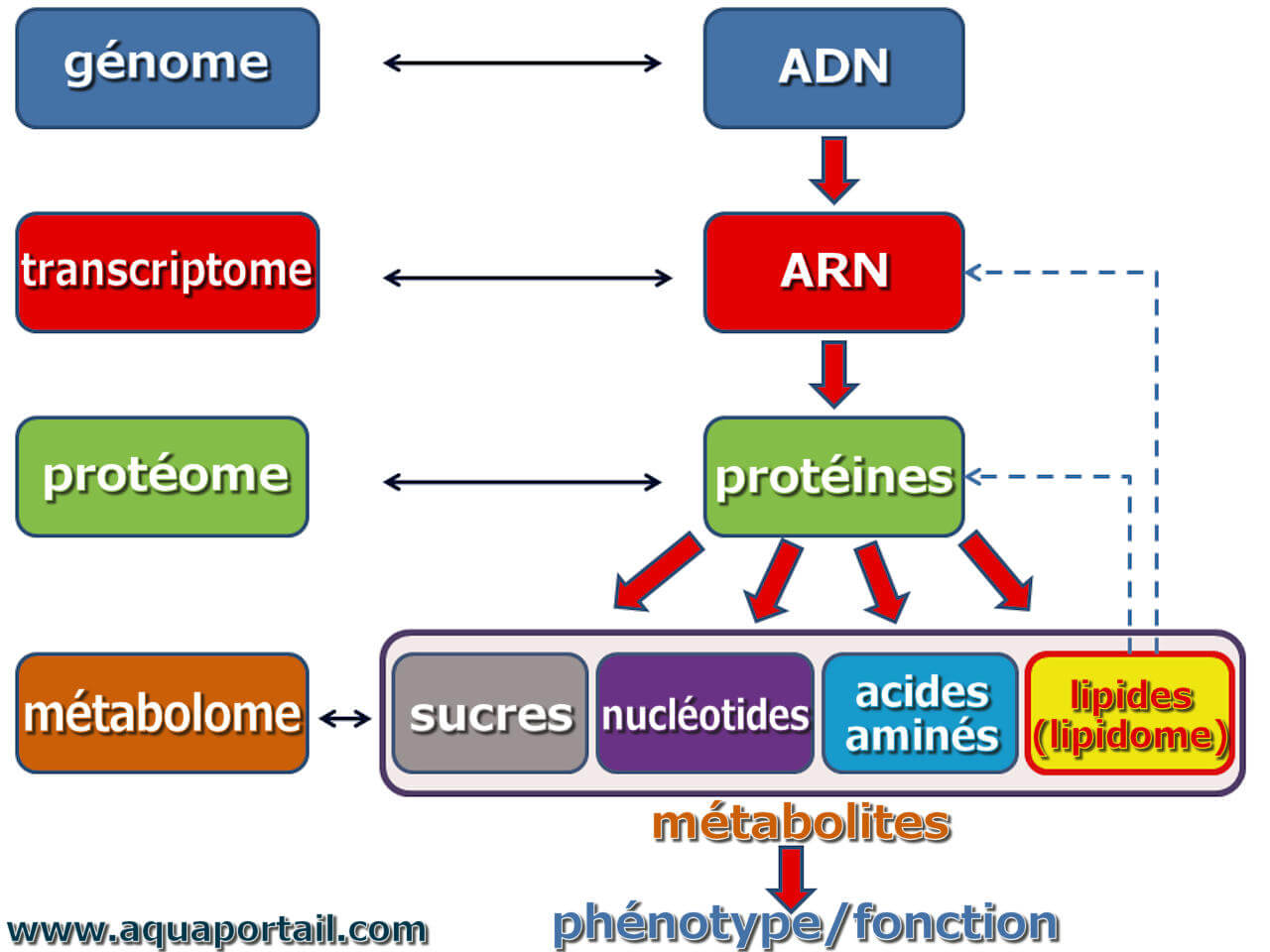 génome

ADN

transcriptome

ARN

protéome

protéines

métabolome

sucres

nucléotides

acides aminés

lipides (lipidome)

métabolites

phénotype/fonction

www.aquaportail.com